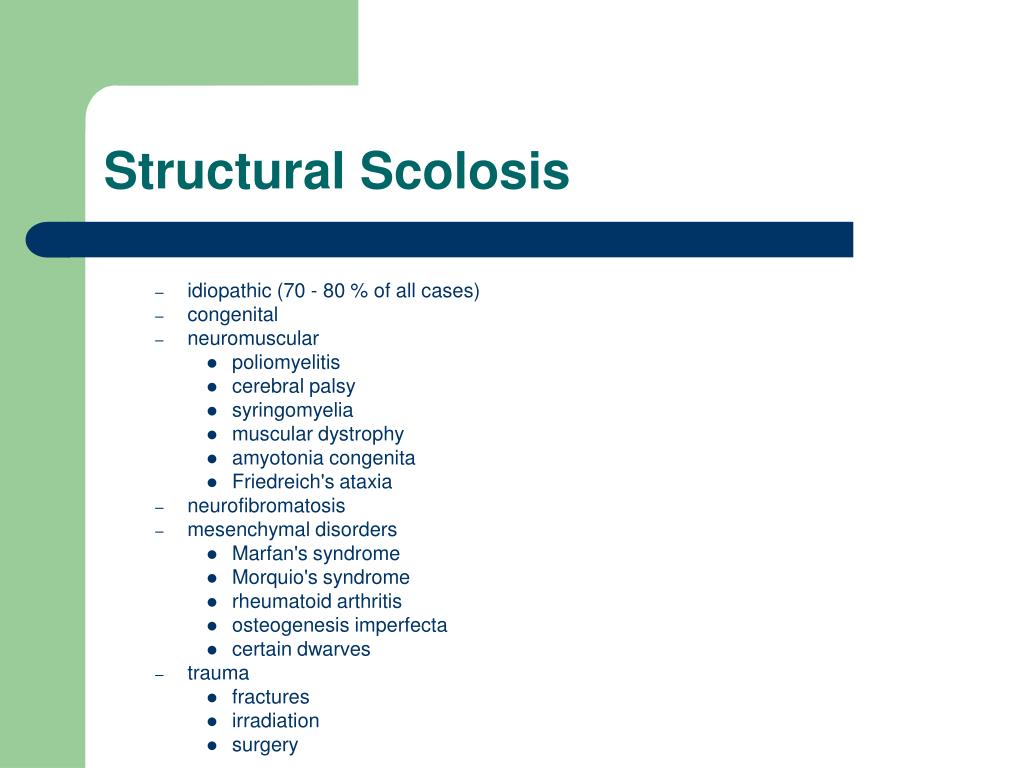 Structural Scolosis

– idiopathic (70 - 80 % of all cases)
– congenital
– neuromuscular
  ● poliomyelitis
  ● cerebral palsy
  ● syringomyelia
  ● muscular dystrophy
  ● amyotonia congenita
  ● Friedreich's ataxia
– neurofibromatosis
– mesenchymal disorders
  ● Marfan's syndrome
  ● Morquio's syndrome
  ● rheumatoid arthritis
  ● osteogenesis imperfecta
  ● certain dwarves
– trauma
  ● fractures
  ● irradiation
  ● surgery